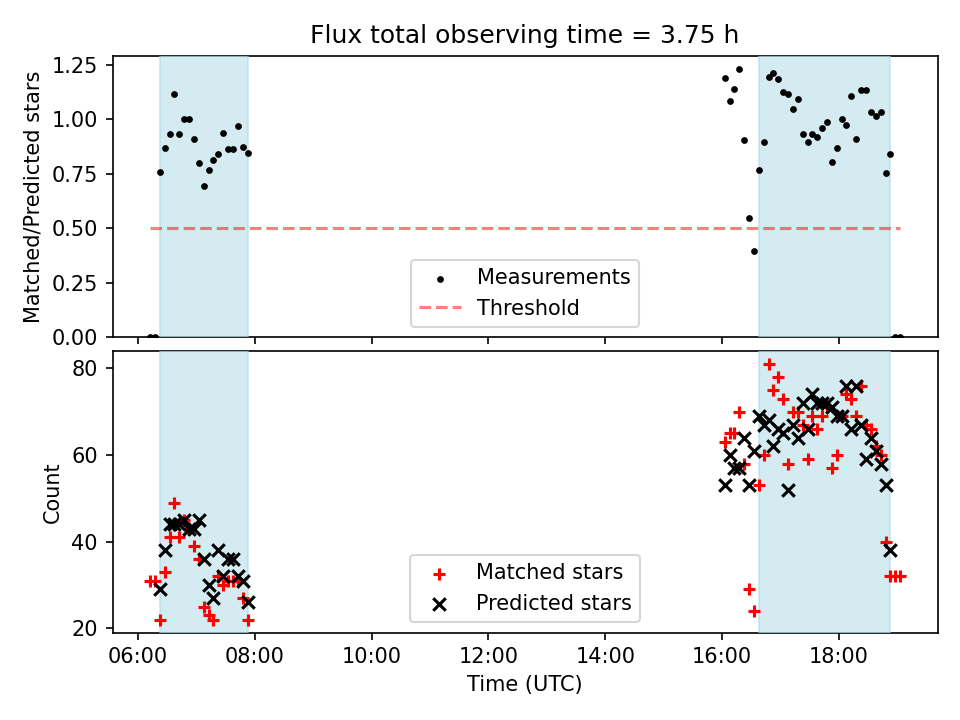 Flux total observing time = 3.75 h

Matched/Predicted stars

1.25
1.00
0.75
0.50
0.25
0.00

Measurements
Threshold

Count

80
60
40
20

Matched stars
Predicted stars

06:00
08:00
10:00
12:00
14:00
16:00
18:00

Time (UTC)